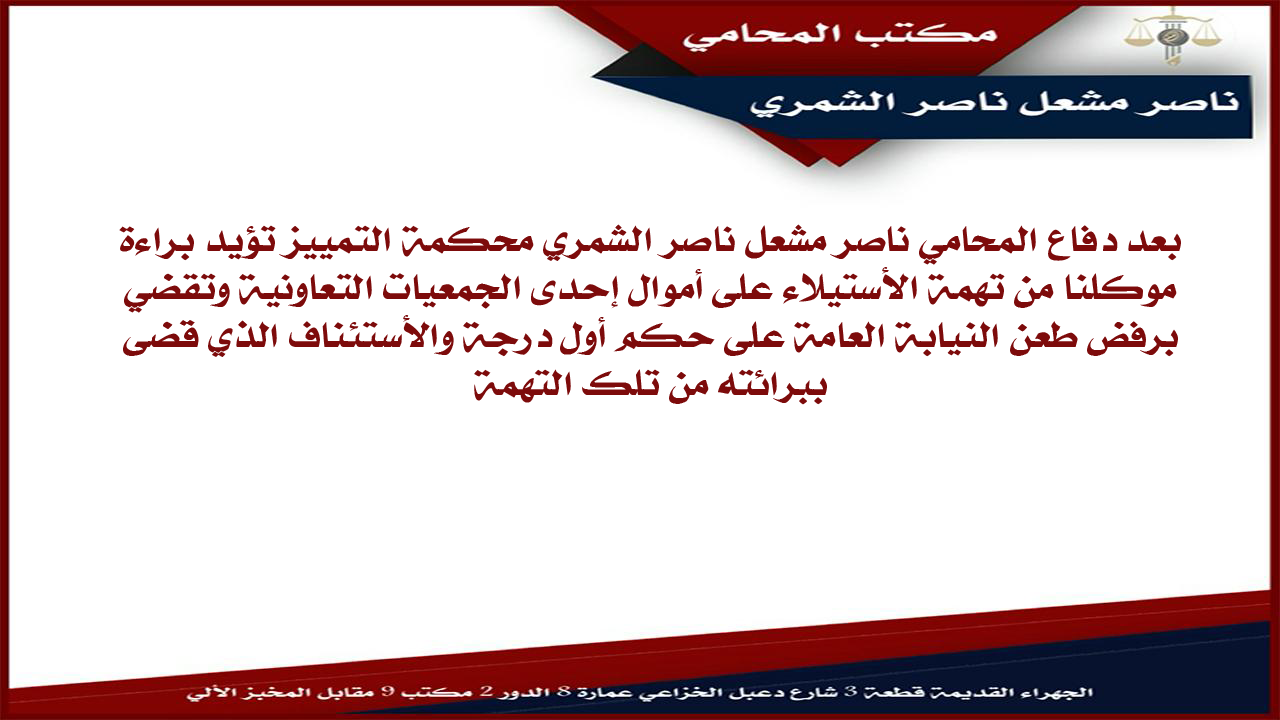 مكتب المحامي

ناصر مشعل ناصر الشمري

بعد دفاع المحامي ناصر مشعل ناصر الشمري محكمة التمييز تؤيد براءة موكلنا من تهمة الأستيلاء على أموال إحدى الجمعيات التعاونية وتقضي برفض طعن النيابة العامة على حكم أول درجة والأستئناف الذي قضى ببرائته من تلك التهمة

الجهراء القديمة قطعة 3 شارع دعبل الخزاعي عمارة 8 الدور 2 مكتب 9 مقابل المخبز الألي